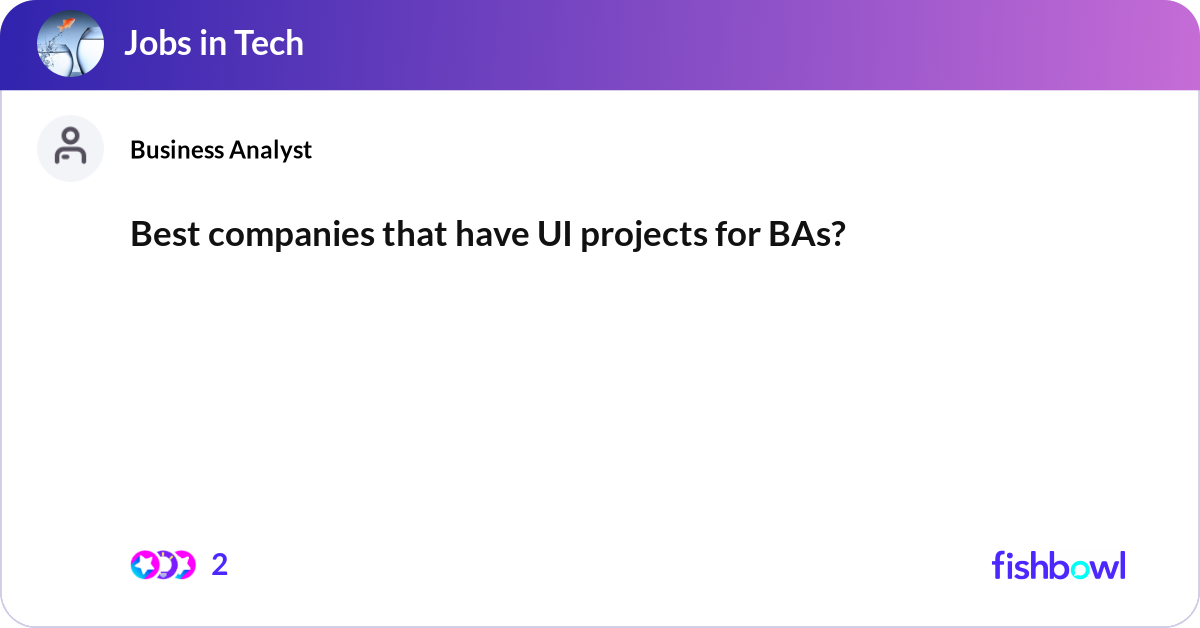 Jobs in Tech

Business Analyst

Best companies that have UI projects for BAs?

2

fishbowl